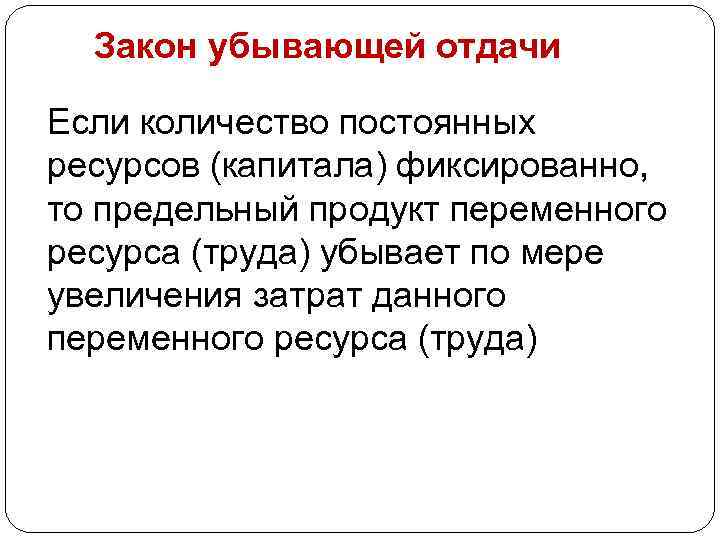 Закон убывающей отдачи

Если количество постоянных ресурсов (капитала) фиксированно, то предельный продукт переменного ресурса (труда) убывает по мере увеличения затрат данного переменного ресурса (труда)